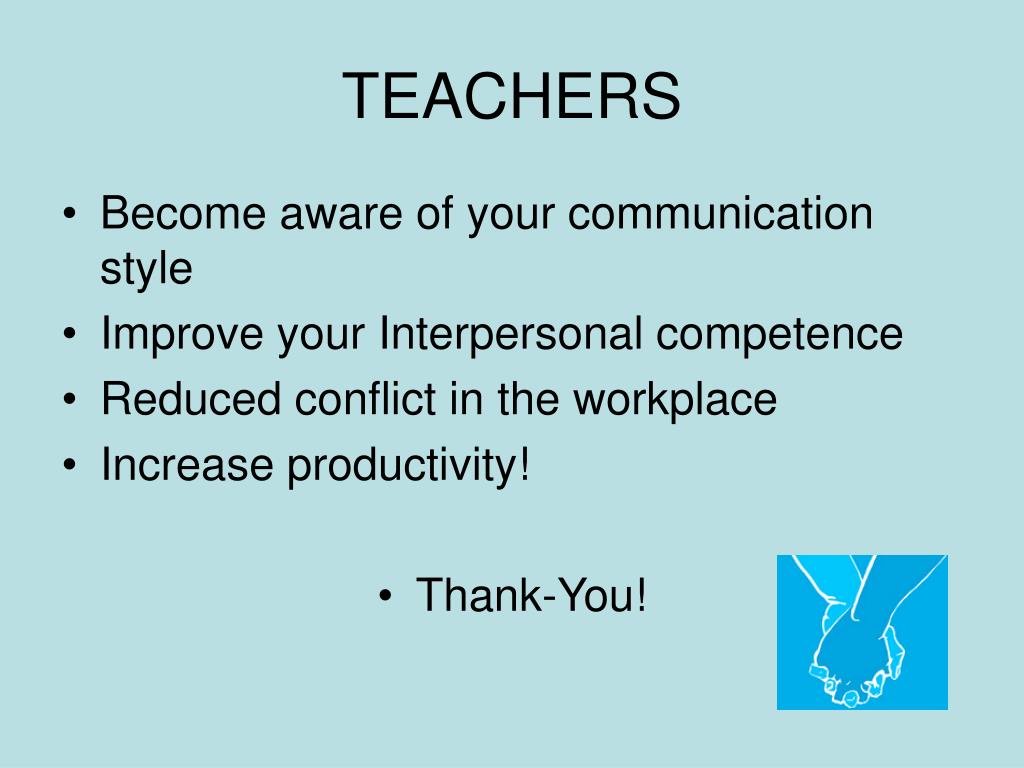 TEACHERS

• Become aware of your communication style
• Improve your Interpersonal competence
• Reduced conflict in the workplace
• Increase productivity!

• Thank-You!